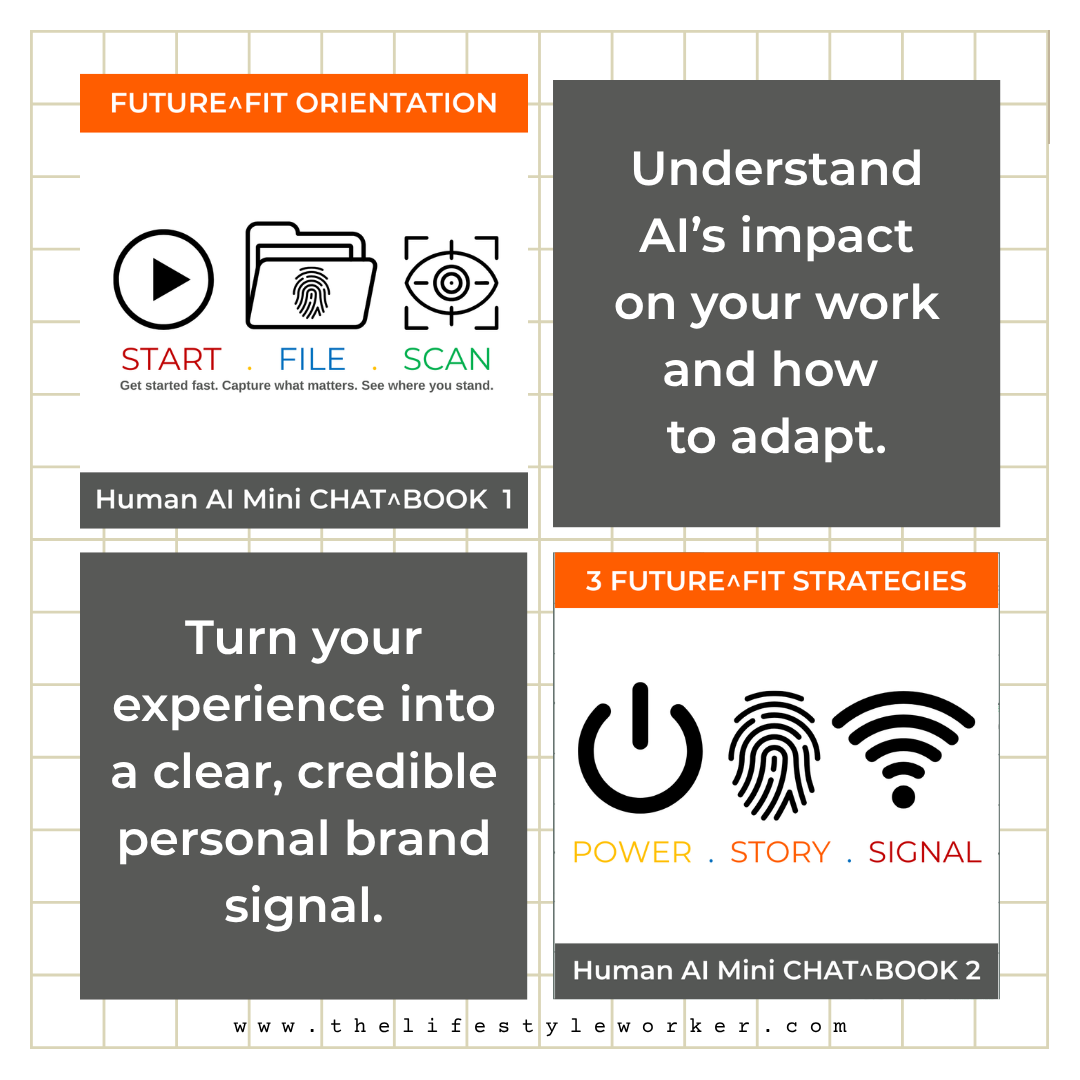 FUTURE^FIT ORIENTATION

START . FILE . SCAN

Get started fast. Capture what matters. See where you stand.

Human AI Mini CHAT^BOOK 1

Understand AI's impact on your work and how to adapt.

Turn your experience into a clear, credible personal brand signal.

3 FUTURE^FIT STRATEGIES

POWER . STORY . SIGNAL

Human AI Mini CHAT^BOOK 2

www.thelifestyleworker.com